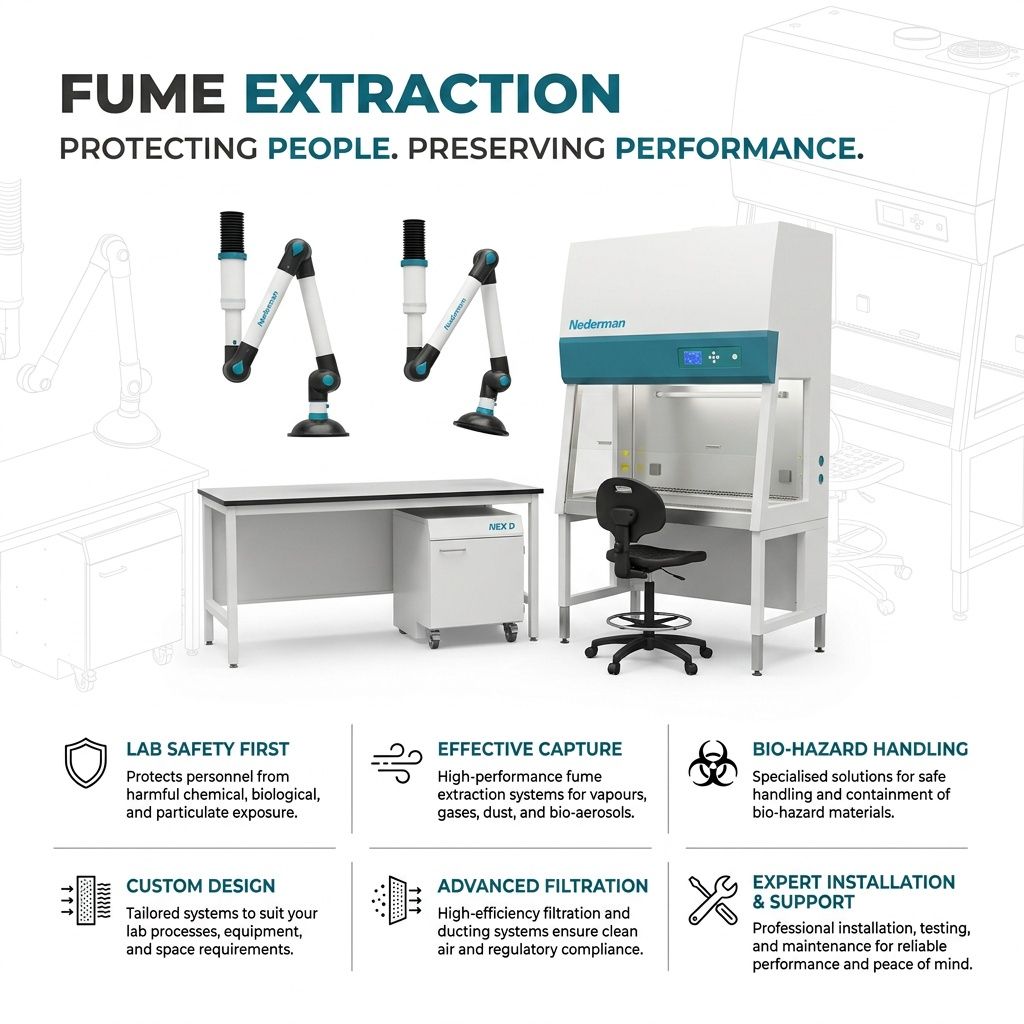 FUME EXTRACTION
PROTECTING PEOPLE. PRESERVING PERFORMANCE.

Nederman

Nederman

Nederman

NEX D

LAB SAFETY FIRST
Protects personnel from harmful chemical, biological, and particulate exposure.

EFFECTIVE CAPTURE
High-performance fume extraction systems for vapours, gases, dust, and bio-aerosols.

BIO-HAZARD HANDLING
Specialised solutions for safe handling and containment of bio-hazard materials.

CUSTOM DESIGN
Tailored systems to suit your lab processes, equipment, and space requirements.

ADVANCED FILTRATION
High-efficiency filtration and ducting systems ensure clean air and regulatory compliance.

EXPERT INSTALLATION & SUPPORT
Professional installation, testing, and maintenance for reliable performance and peace of mind.